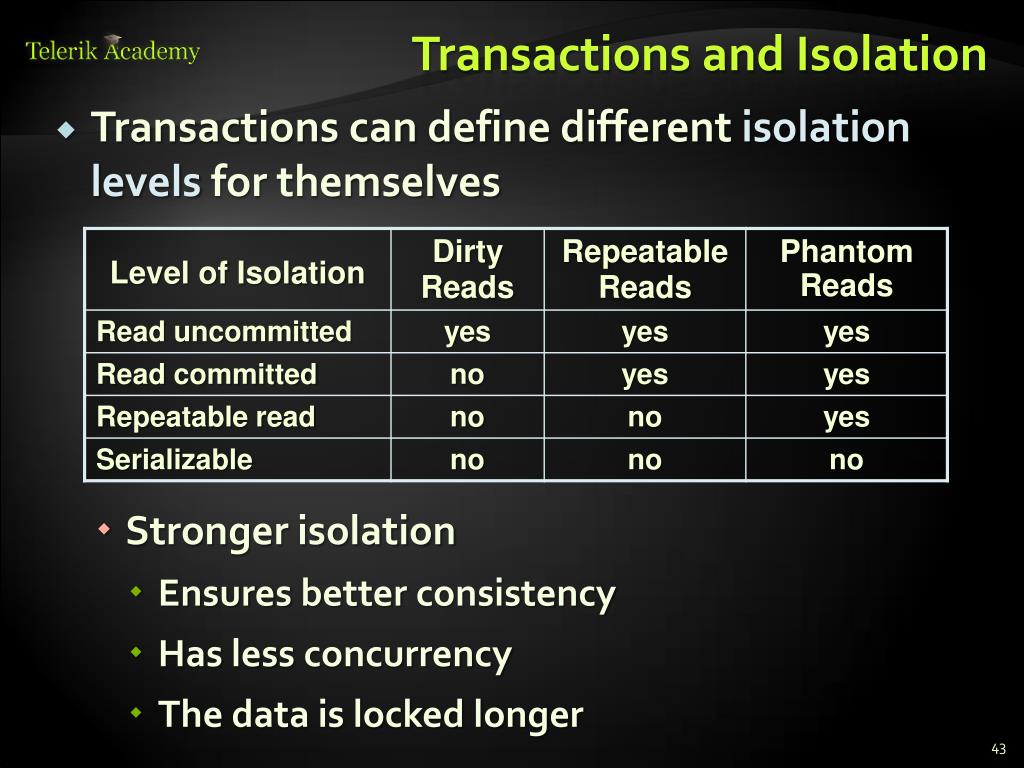 Telerik Academy

Transactions and Isolation

Transactions can define different isolation levels for themselves

| Level of Isolation | Dirty Reads | Repeatable Reads | Phantom Reads |
|---|---|---|---|
| Read uncommitted | yes | yes | yes |
| Read committed | no | yes | yes |
| Repeatable read | no | no | yes |
| Serializable | no | no | no |

Stronger isolation

Ensures better consistency

Has less concurrency

The data is locked longer

43